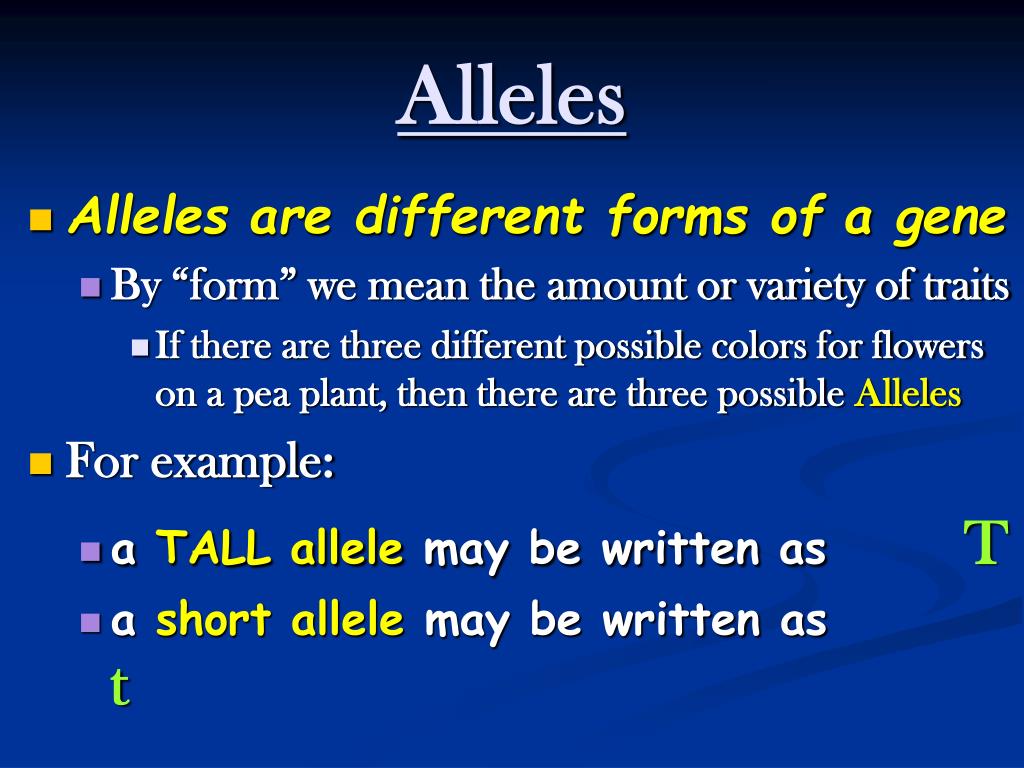 Alleles

Alleles are different forms of a gene

By “form” we mean the amount or variety of traits

If there are three different possible colors for flowers on a pea plant, then there are three possible Alleles

For example:

a TALL allele may be written as T

a short allele may be written as t